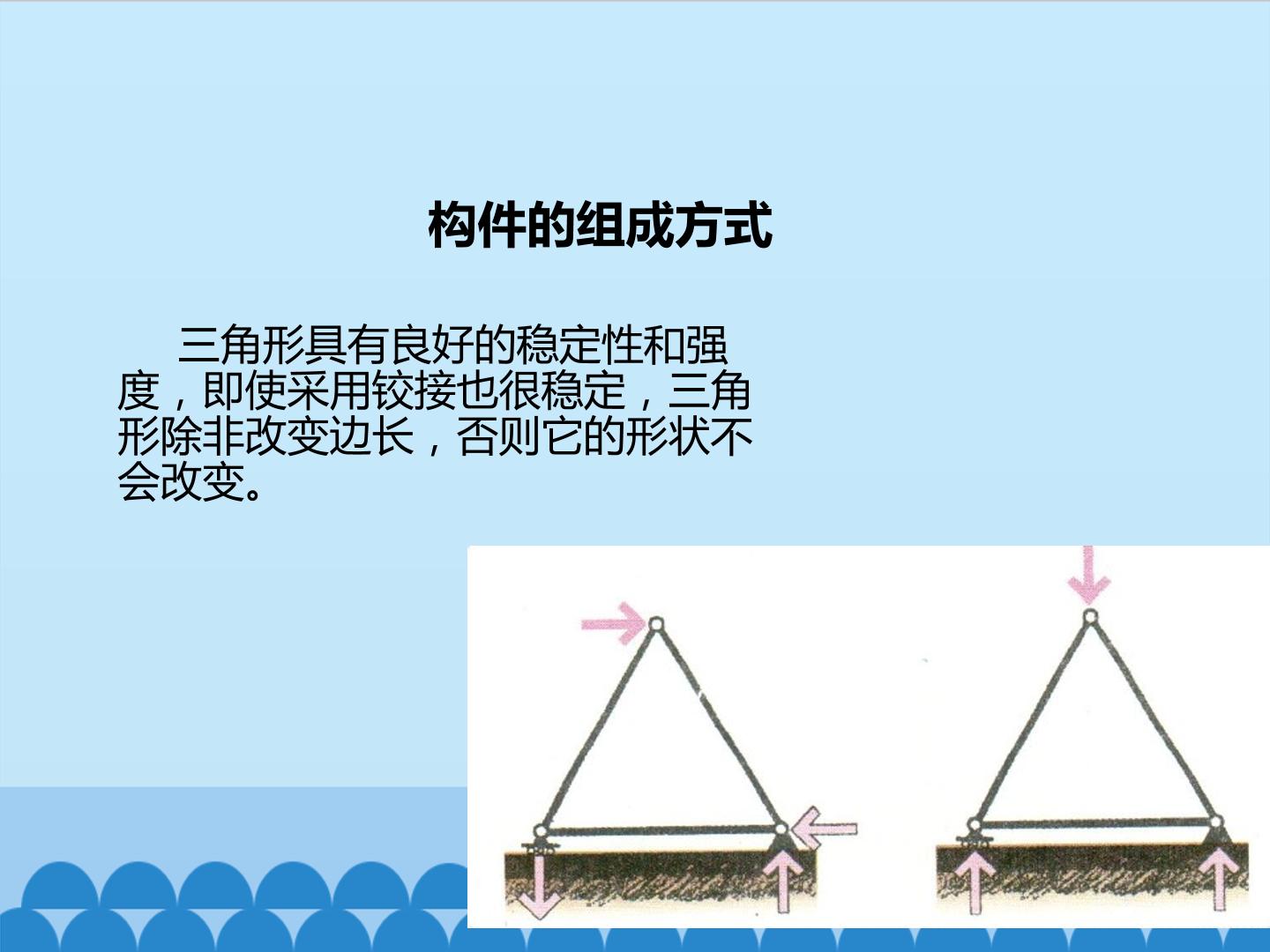 构件的组成方式

三角形具有良好的稳定性和强度，即使采用铰接也很稳定，三角形除非改变边长，否则它的形状不会改变。